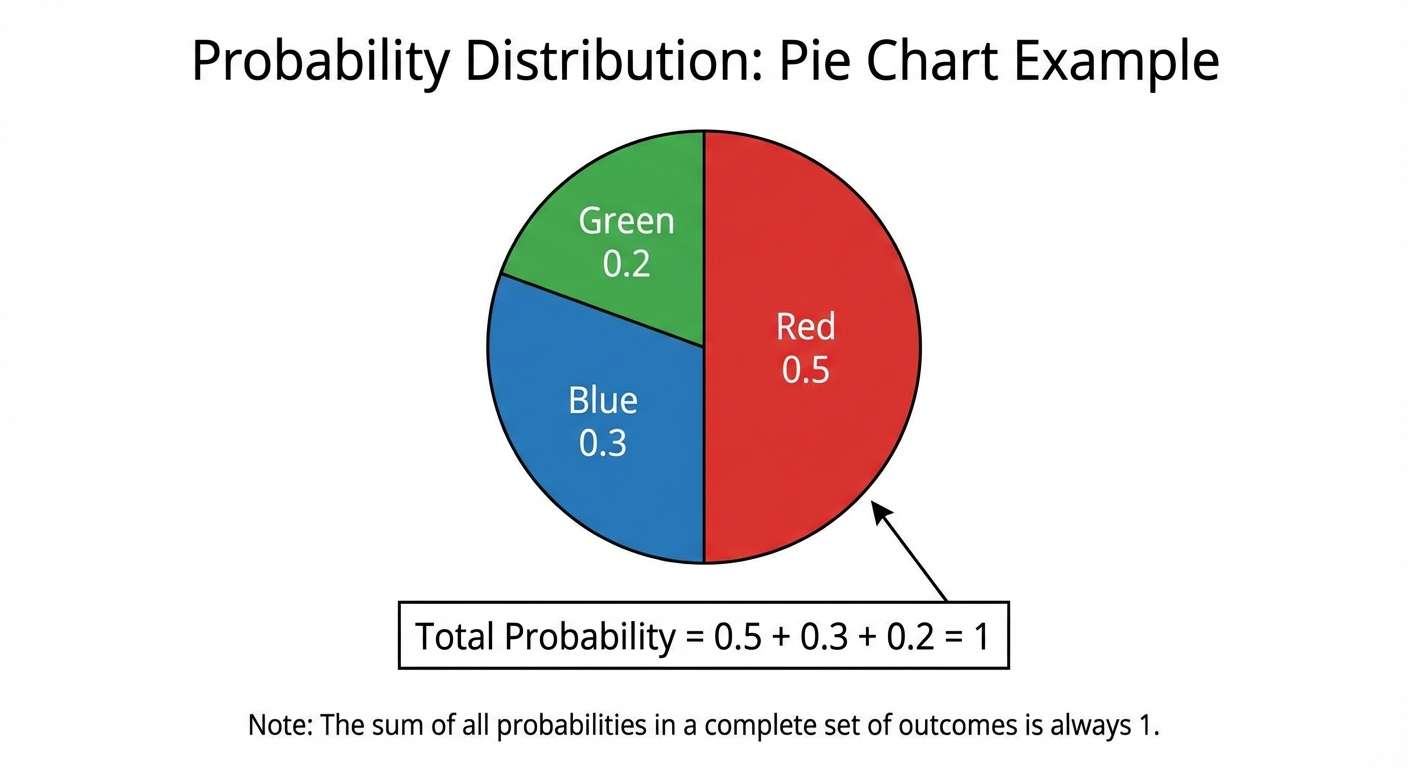 Probability Distribution: Pie Chart Example

Green
0.2

Red
0.5

Blue
0.3

Total Probability = 0.5 + 0.3 + 0.2 = 1

Note: The sum of all probabilities in a complete set of outcomes is always 1.